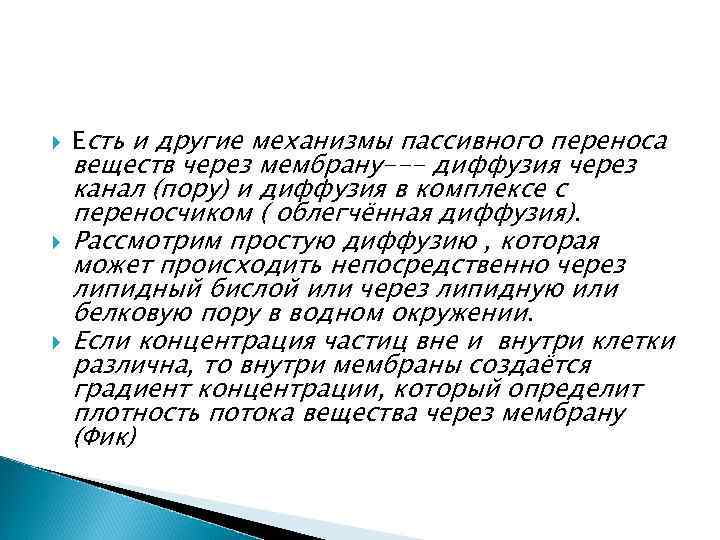 Есть и другие механизмы пассивного переноса веществ через мембрану--- диффузия через канал (пору) и диффузия в комплексе с переносчиком ( облегчённая диффузия).

Рассмотрим простую диффузию , которая может происходить непосредственно через липидный бислой или через липидную или белковую пору в водном окружении.

Если концентрация частиц вне и внутри клетки различна, то внутри мембраны создаётся градиент концентрации, который определит плотность потока вещества через мембрану (Фик)